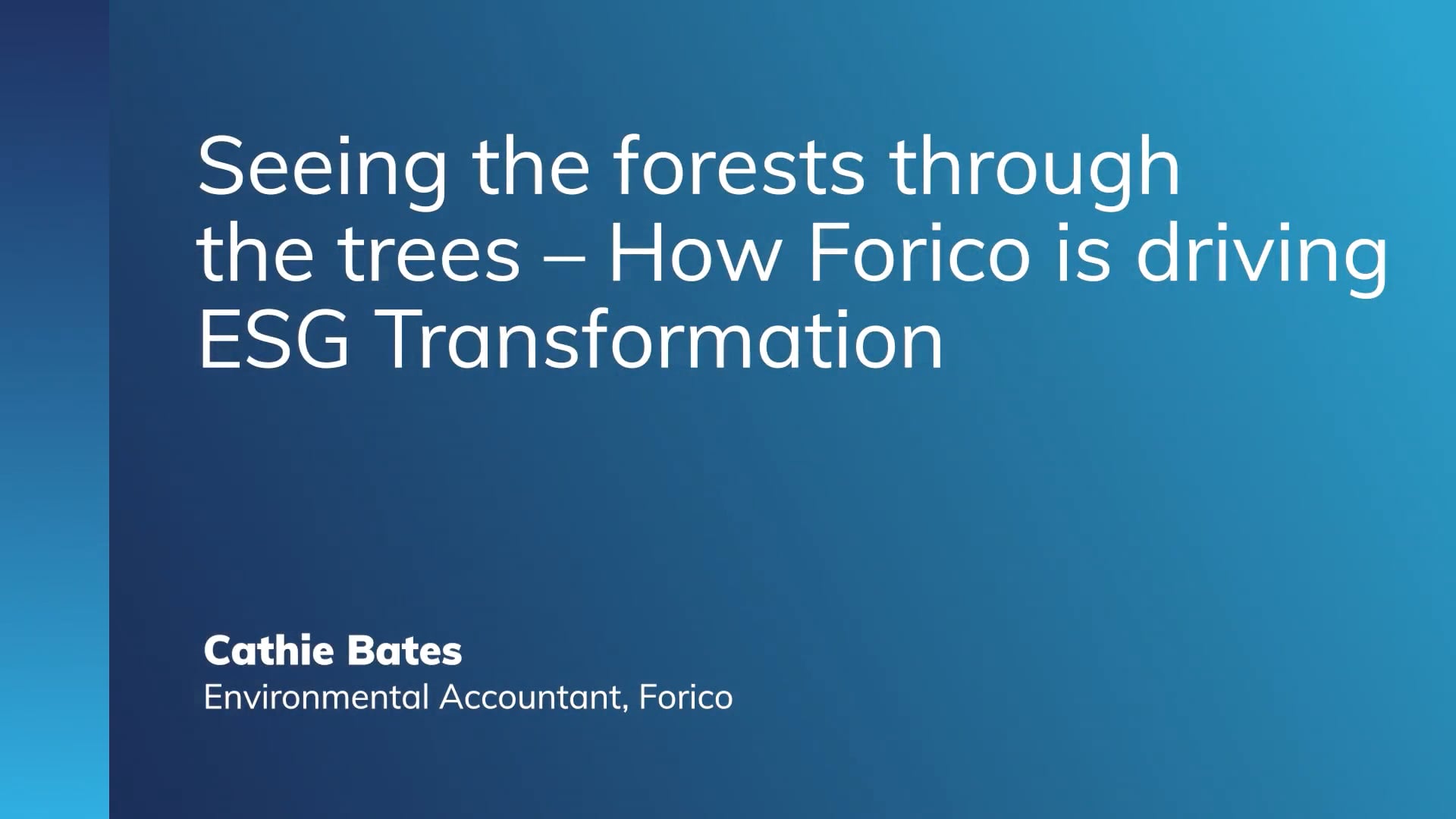 Seeing the forests through the trees – How Forico is driving ESG Transformation

Cathie Bates
Environmental Accountant, Forico